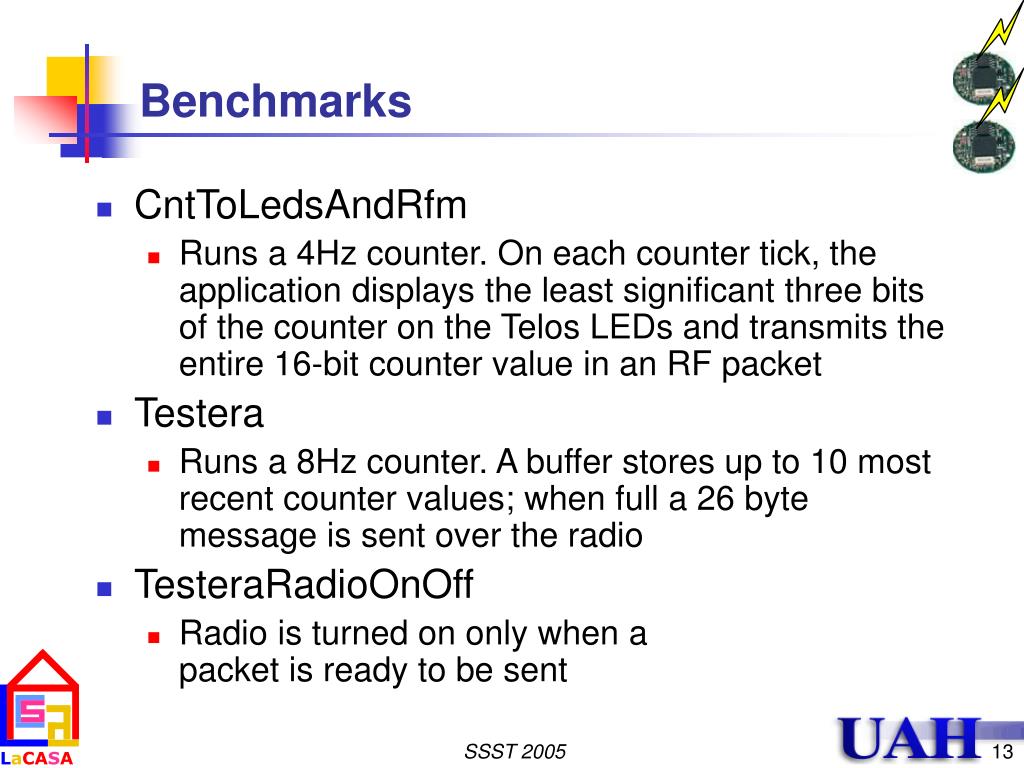 Benchmarks

CntToLedsAndRfm

Runs a 4Hz counter. On each counter tick, the application displays the least significant three bits of the counter on the Telos LEDs and transmits the entire 16-bit counter value in an RF packet

Testera

Runs a 8Hz counter. A buffer stores up to 10 most recent counter values; when full a 26 byte message is sent over the radio

TesteraRadioOnOff

Radio is turned on only when a packet is ready to be sent

LaCASA

SSST 2005

UAH

13